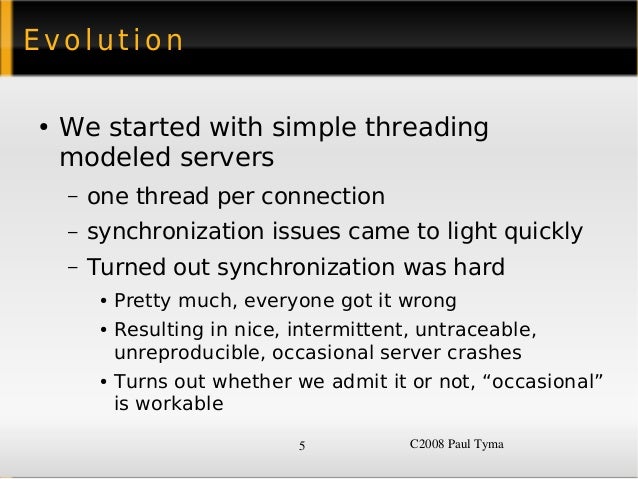 Evolution

• We started with simple threading modeled servers

– one thread per connection

– synchronization issues came to light quickly

– Turned out synchronization was hard

• Pretty much, everyone got it wrong

• Resulting in nice, intermittent, untraceable, unreproducible, occasional server crashes

• Turns out whether we admit it or not, “occasional” is workable

5

C2008 Paul Tyma